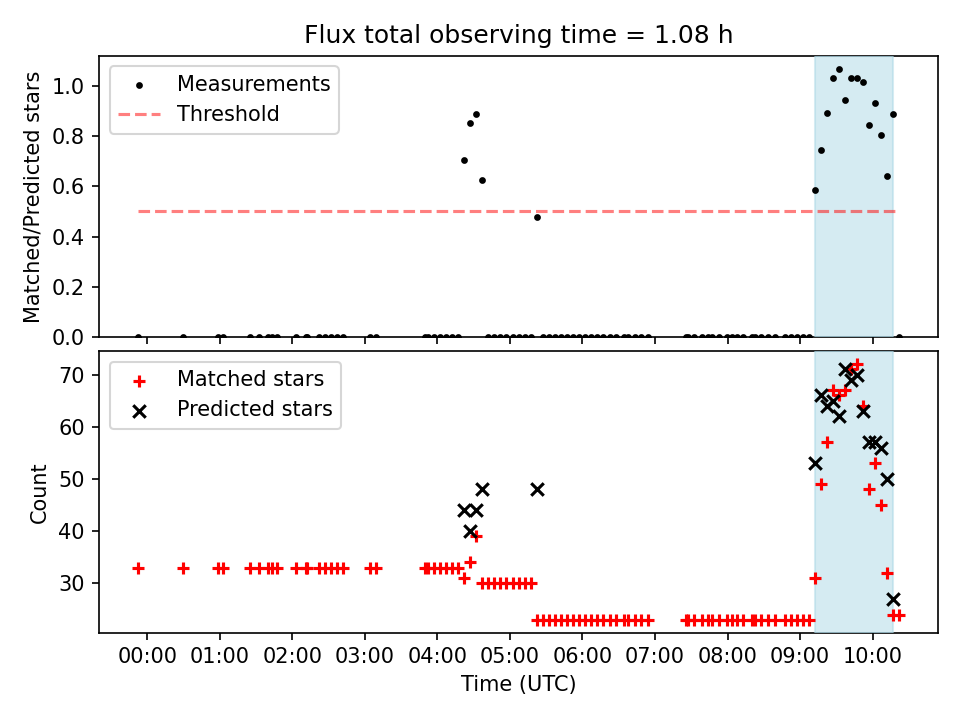 Flux total observing time = 1.08 h

Measurements
Threshold

Matched/Predicted stars

1.0
0.8
0.6
0.4
0.2
0.0

Matched stars
Predicted stars

Count

70
60
50
40
30

00:00 01:00 02:00 03:00 04:00 05:00 06:00 07:00 08:00 09:00 10:00

Time (UTC)